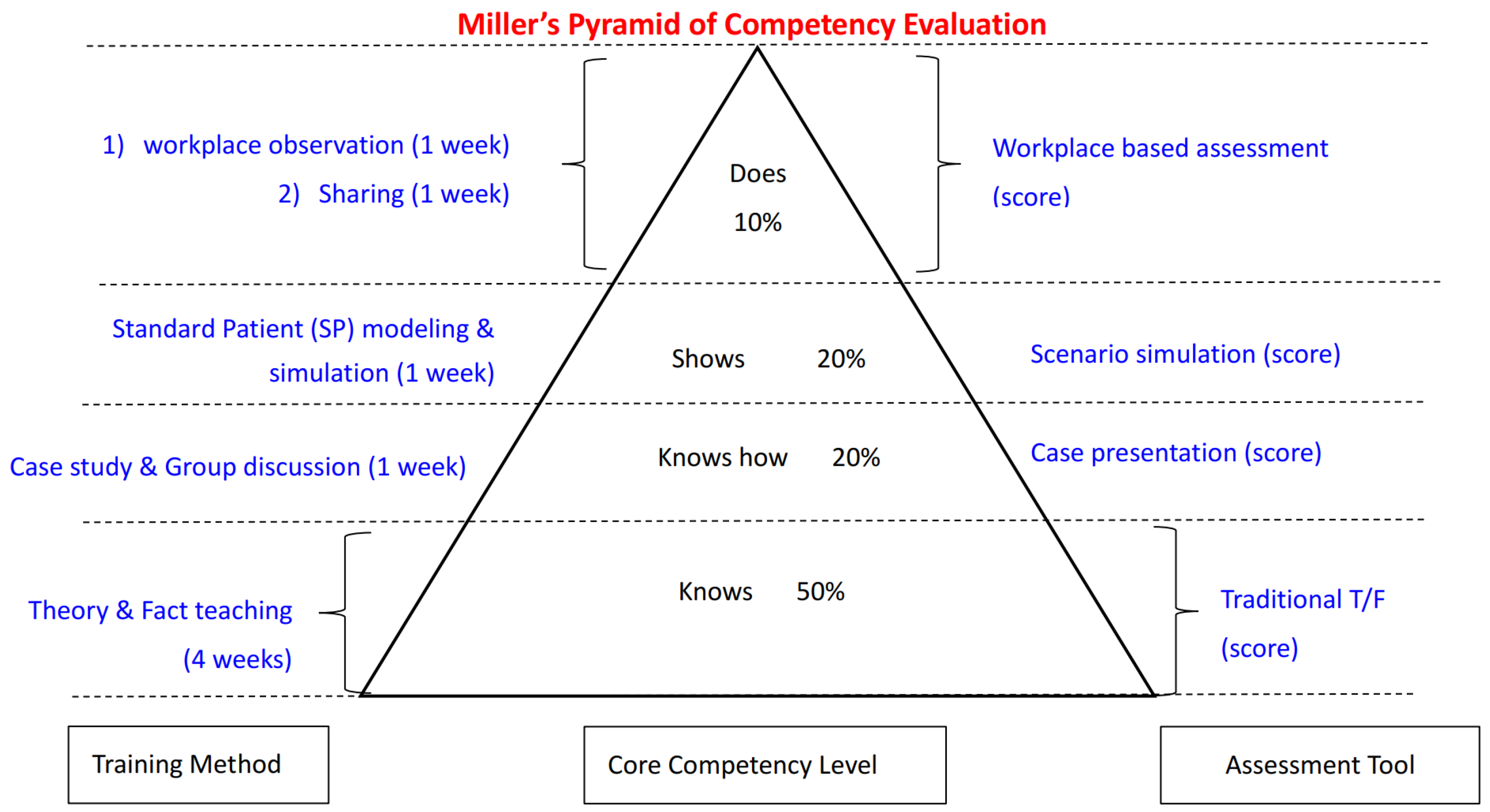 Miller's Pyramid of Competency Evaluation

1) workplace observation (1 week)
2) Sharing (1 week)

Does
10%

Workplace based assessment
(score)

Standard Patient (SP) modeling & simulation (1 week)

Shows 20%

Scenario simulation (score)

Case study & Group discussion (1 week)

Knows how 20%

Case presentation (score)

Theory & Fact teaching
(4 weeks)

Knows 50%

Traditional T/F
(score)

Training Method

Core Competency Level

Assessment Tool